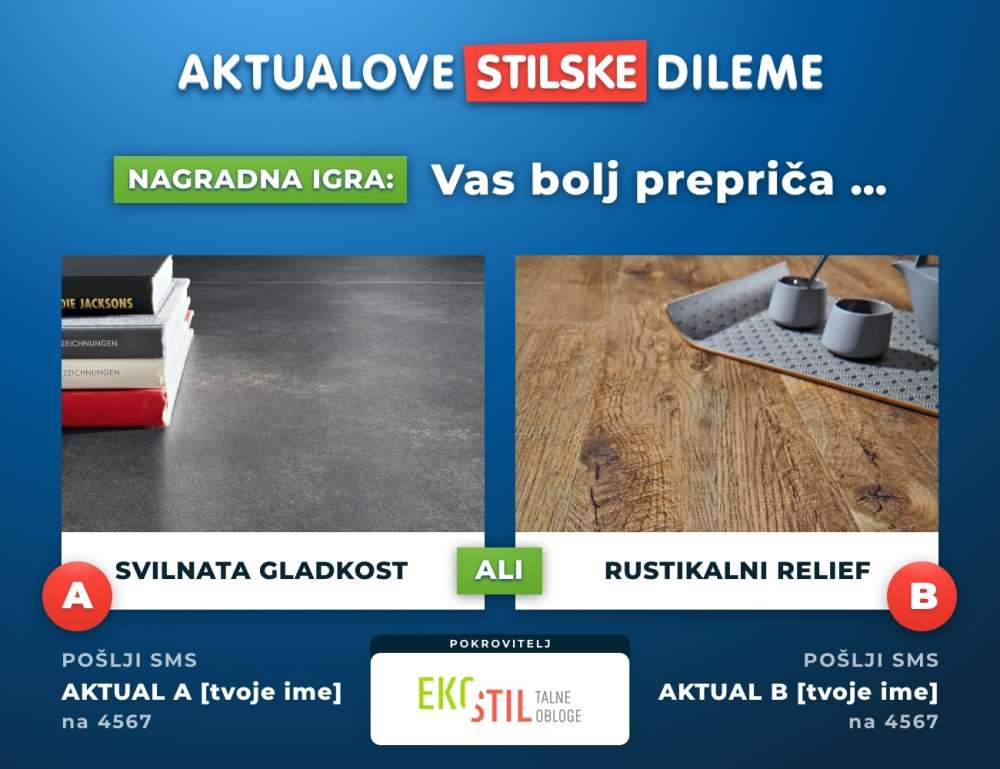 AKTUALOVE STILSKE DILEME

NAGRADNA IGRA: Vas bolj prepriča ...

DIE JACKSONS
ZEICHNUNGEN
ZEICHNUNGEN

SVILNATA GLADKOST

ALI

RUSTIKALNI RELIEF

A

B

POŠLJI SMS
AKTUAL A [tvoje ime]
na 4567

POKROVITELJ
EKOSTIL TALNE OBLOGE

POŠLJI SMS
AKTUAL B [tvoje ime]
na 4567